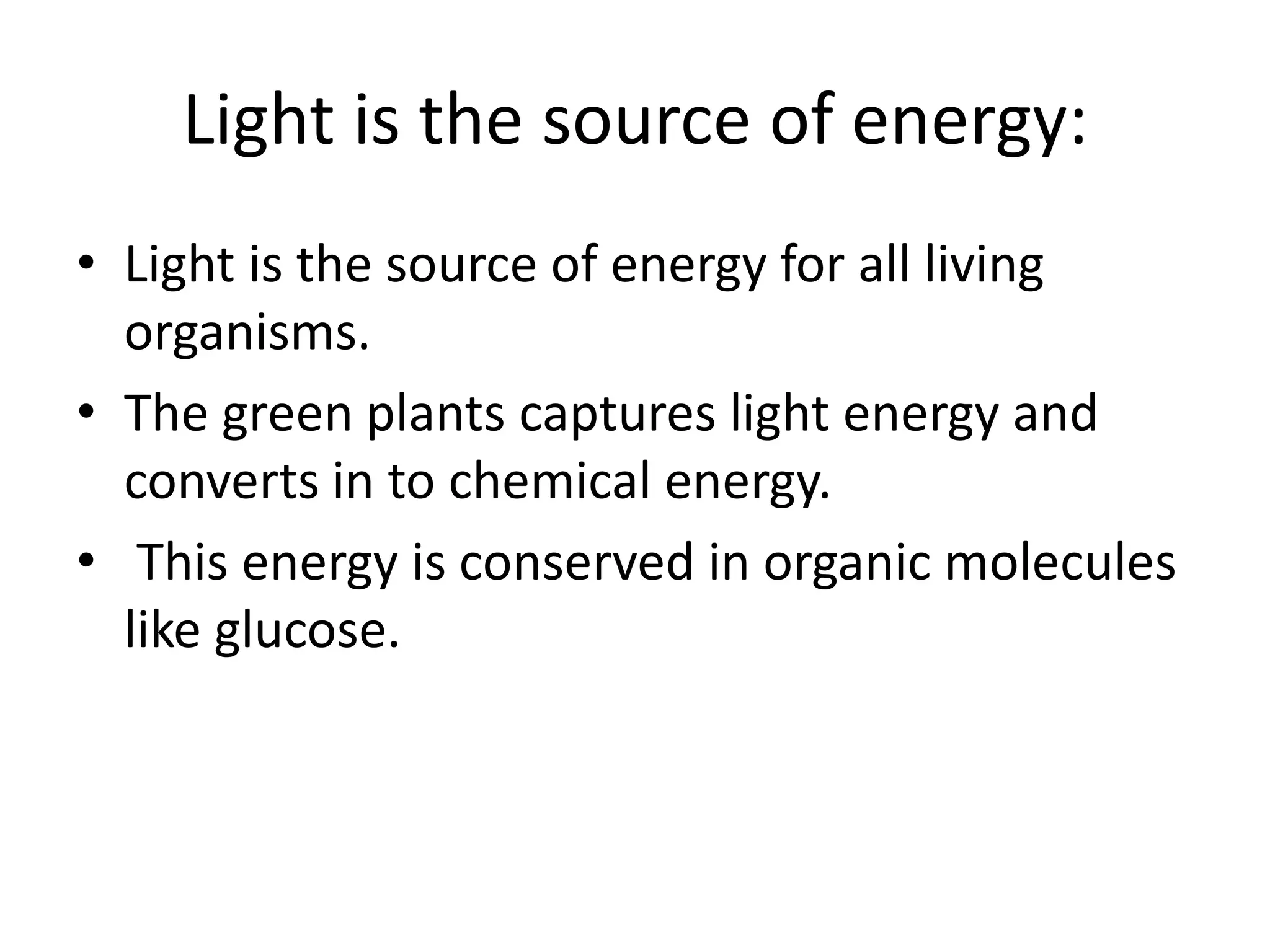 Light is the source of energy:

• Light is the source of energy for all living organisms.
• The green plants captures light energy and converts in to chemical energy.
• This energy is conserved in organic molecules like glucose.